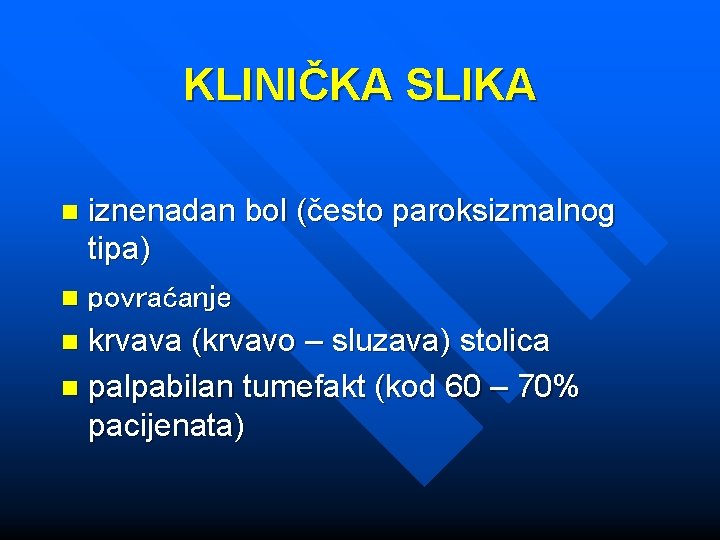 KLINIČKA SLIKA

- iznenadan bol (često paroksizmalnog tipa)
- povraćanje
- krvava (krvavo – sluzava) stolica
- palpabilan tumefakt (kod 60 – 70% pacijenata)